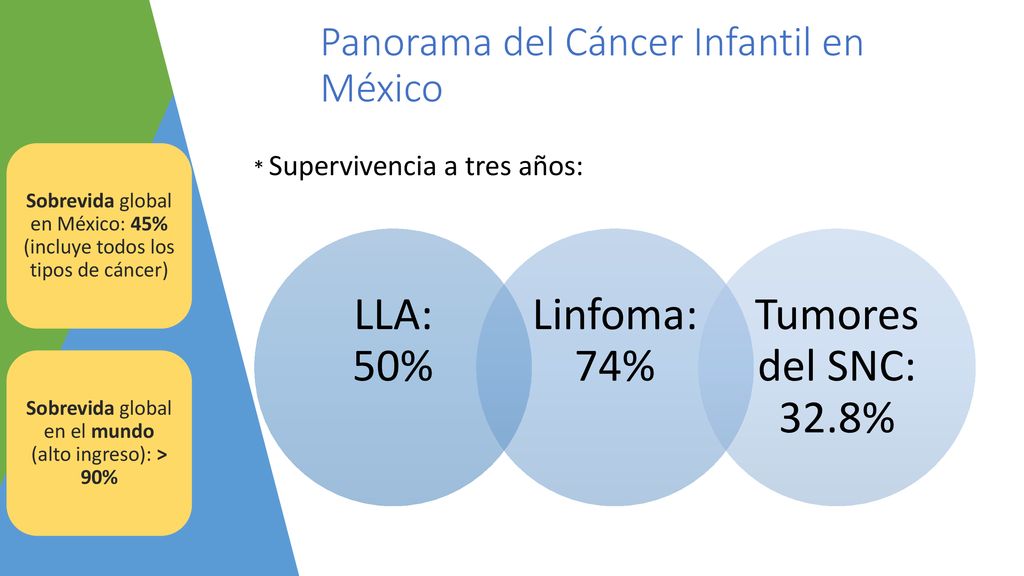 Panorama del Cáncer Infantil en México

Sobrevida global en México: 45% (incluye todos los tipos de cáncer)

Sobrevida global en el mundo (alto ingreso): > 90%

* Supervivencia a tres años:

LLA: 50%

Linfoma: 74%

Tumores del SNC: 32.8%